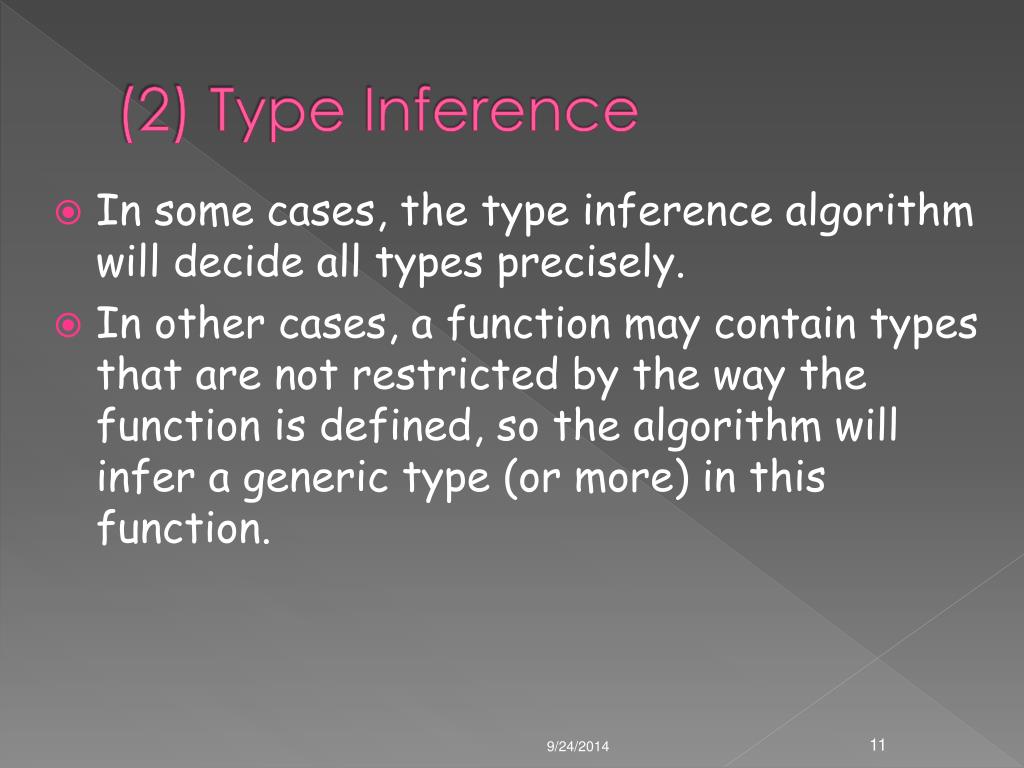 (2) Type Inference

In some cases, the type inference algorithm will decide all types precisely.

In other cases, a function may contain types that are not restricted by the way the function is defined, so the algorithm will infer a generic type (or more) in this function.

9/24/2014

11